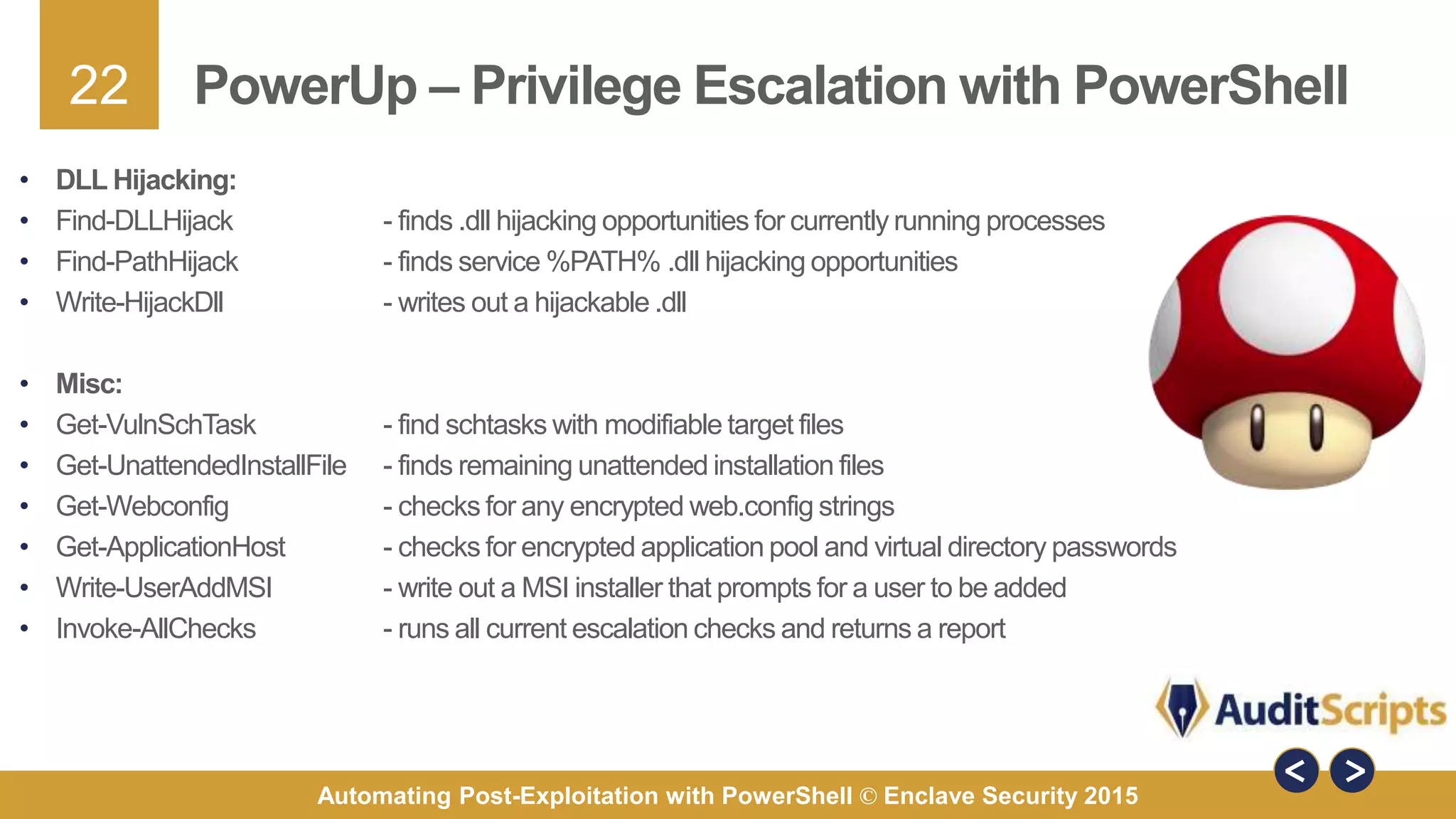 22

PowerUp – Privilege Escalation with PowerShell

• DLL Hijacking:
• Find-DLLHijack - finds .dll hijacking opportunities for currently running processes
• Find-PathHijack - finds service %PATH% .dll hijacking opportunities
• Write-HijackDll - writes out a hijackable .dll

• Misc:
• Get-VulnSchTask - find schtasks with modifiable target files
• Get-UnattendedInstallFile - finds remaining unattended installation files
• Get-Webconfig - checks for any encrypted web.config strings
• Get-ApplicationHost - checks for encrypted application pool and virtual directory passwords
• Write-UserAddMSI - write out a MSI installer that prompts for a user to be added
• Invoke-AllChecks - runs all current escalation checks and returns a report

AuditScripts

< >

Automating Post-Exploitation with PowerShell © Enclave Security 2015